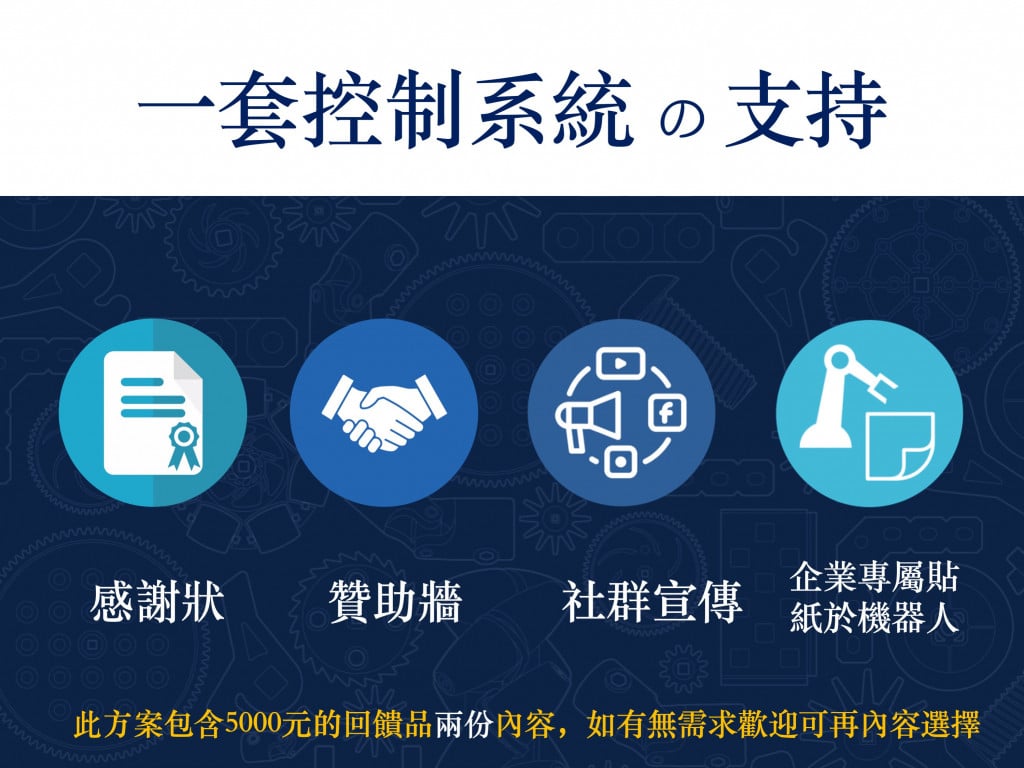 一套控制系統 の 支持

感謝狀

贊助牆

社群宣傳

企業專屬貼紙於機器人

此方案包含5000元的回饋品兩份內容，如有無需求歡迎可再內容選擇